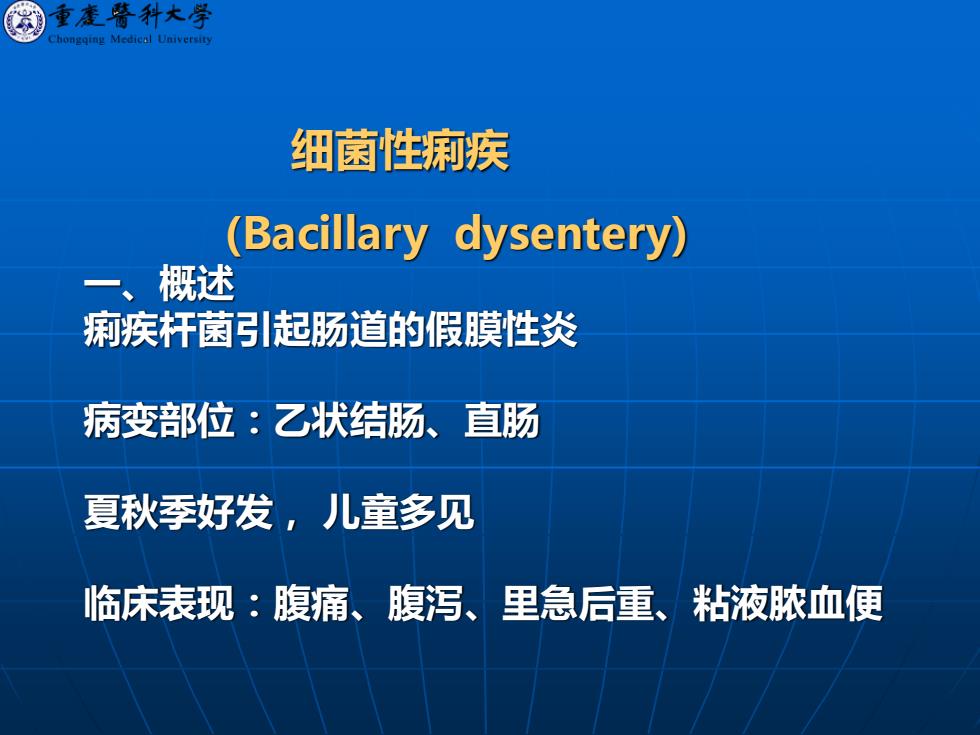 重慶醫科大學
Chongqing Medical University

细菌性痢疾

(Bacillary dysentery)

一、概述
痢疾杆菌引起肠道的假膜性炎

病变部位：乙状结肠、直肠

夏秋季好发， 儿童多见

临床表现：腹痛、腹泻、里急后重、粘液脓血便